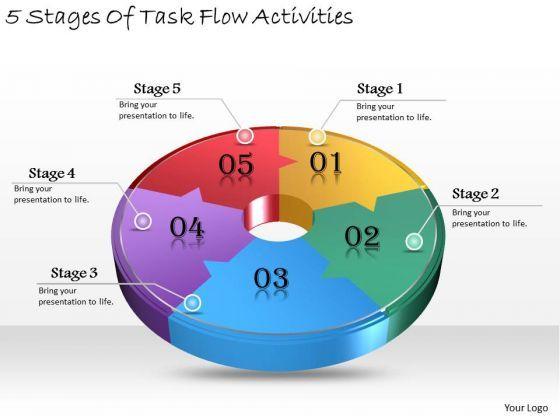 5 Stages Of Task Flow Activities

Stage 5
Bring your presentation to life.

Stage 1
Bring your presentation to life.

Stage 4
Bring your presentation to life.

Stage 2
Bring your presentation to life.

Stage 3
Bring your presentation to life.

05

01

04

02

03

Your Logo